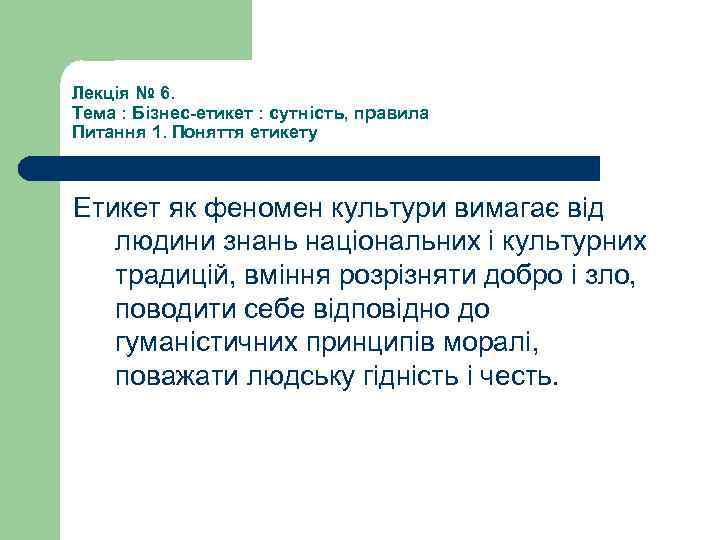 Лекція № 6.
Тема : Бізнес-етикет : сутність, правила
Питання 1. Поняття етикету

Етикет як феномен культури вимагає від людини знань національних і культурних традицій, вміння розрізняти добро і зло, поводити себе відповідно до гуманістичних принципів моралі, поважати людську гідність і честь.